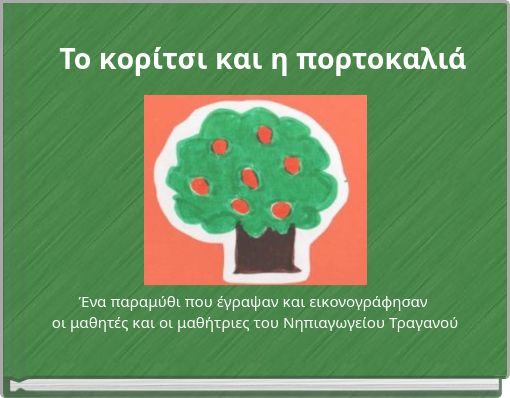 Το κορίτσι και η πορτοκαλιά

Ένα παραμύθι που έγραψαν και εικονογράφησαν οι μαθητές και οι μαθήτριες του Νηπιαγωγείου Τραγανού